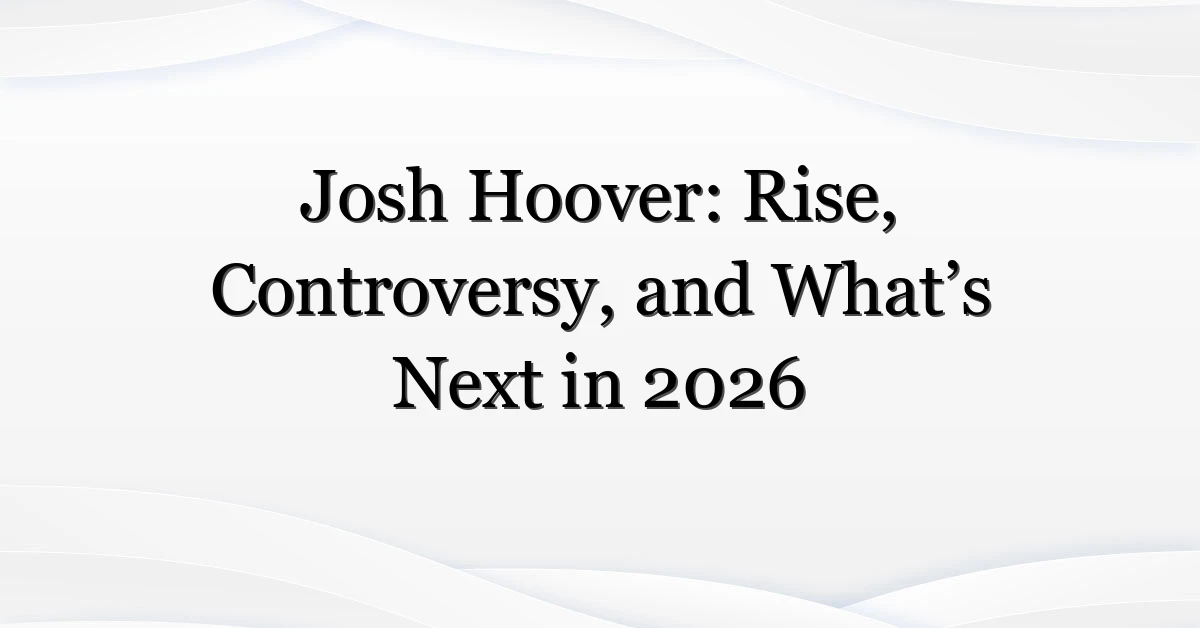 Josh Hoover: Rise, Controversy, and What’s Next in 2026